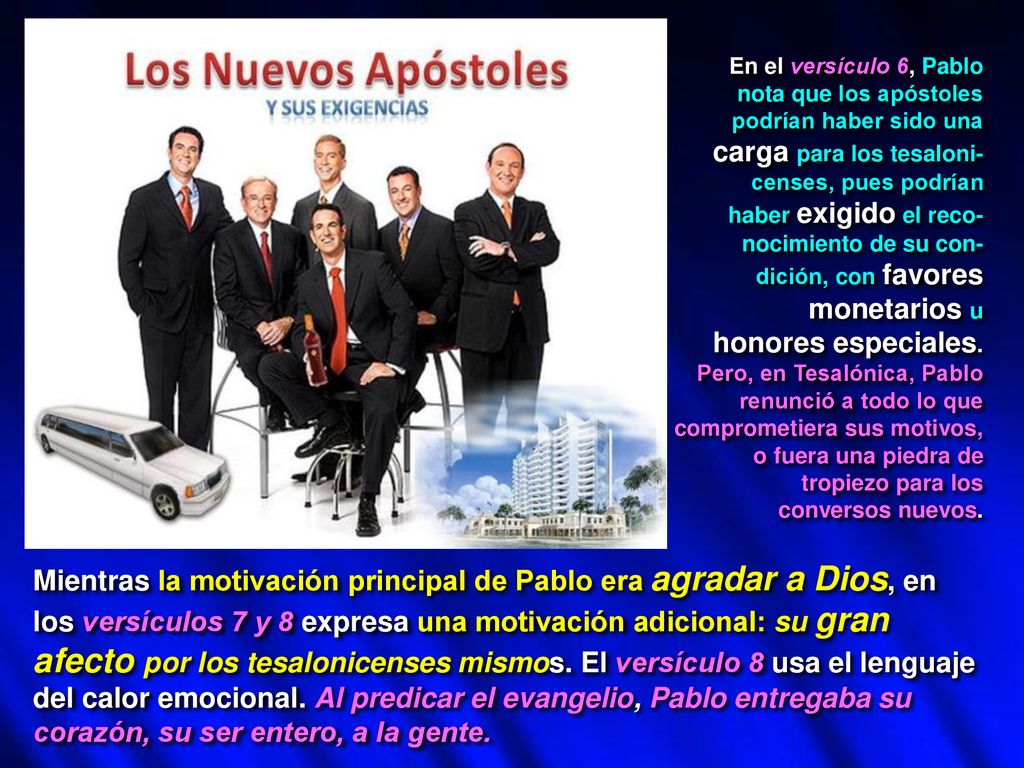 Los Nuevos Apóstoles
Y SUS EXIGENCIAS

En el versículo 6, Pablo nota que los apóstoles podrían haber sido una carga para los tesalonicenses, pues podrían haber exigido el reconocimiento de su condición, con favores monetarios u honores especiales. Pero, en Tesalónica, Pablo renunció a todo lo que comprometiera sus motivos, o fuera una piedra de tropiezo para los conversos nuevos.

Mientras la motivación principal de Pablo era agradar a Dios, en los versículos 7 y 8 expresa una motivación adicional: su gran afecto por los tesalonicenses mismos. El versículo 8 usa el lenguaje del calor emocional. Al predicar el evangelio, Pablo entregaba su corazón, su ser entero, a la gente.